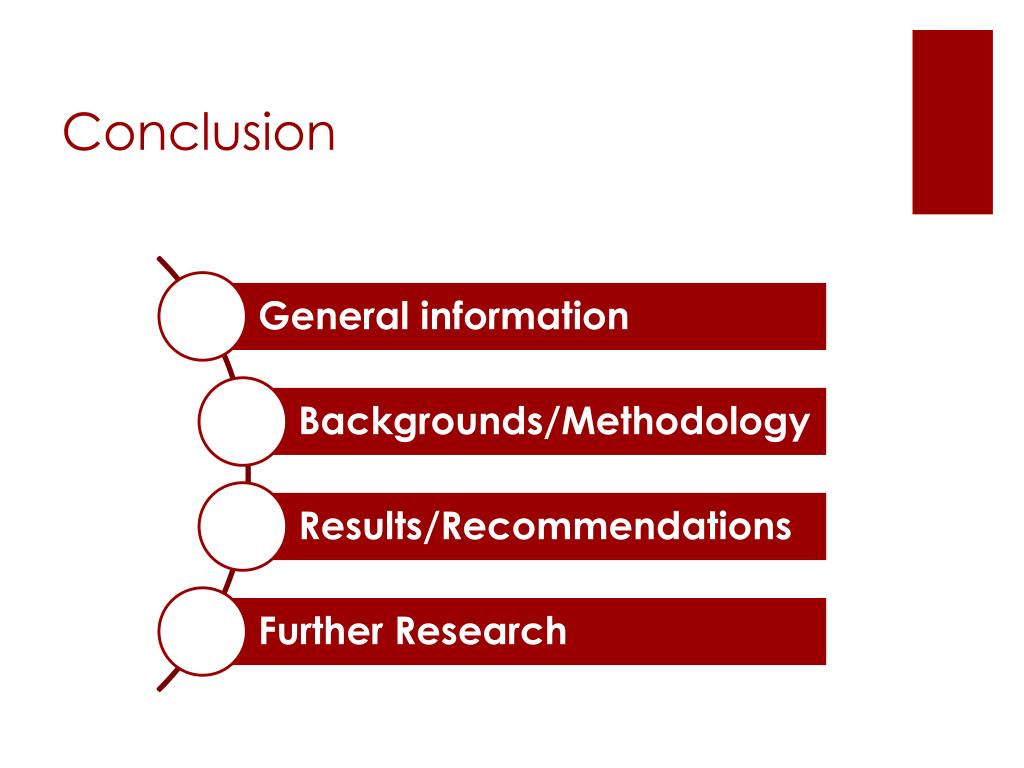 Conclusion

General information

Backgrounds/Methodology

Results/Recommendations

Further Research